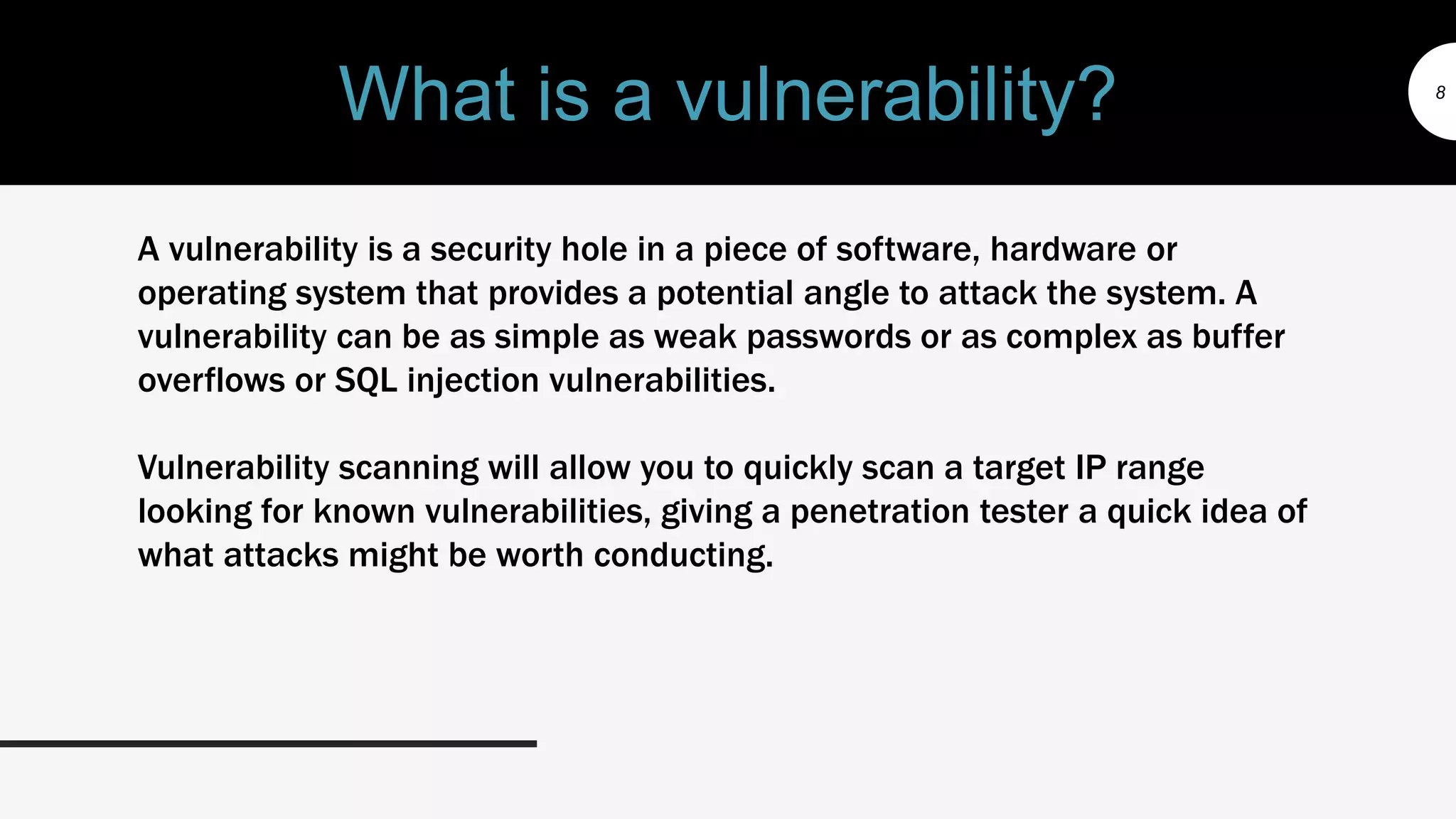 What is a vulnerability?

8

A vulnerability is a security hole in a piece of software, hardware or operating system that provides a potential angle to attack the system. A vulnerability can be as simple as weak passwords or as complex as buffer overflows or SQL injection vulnerabilities.

Vulnerability scanning will allow you to quickly scan a target IP range looking for known vulnerabilities, giving a penetration tester a quick idea of what attacks might be worth conducting.